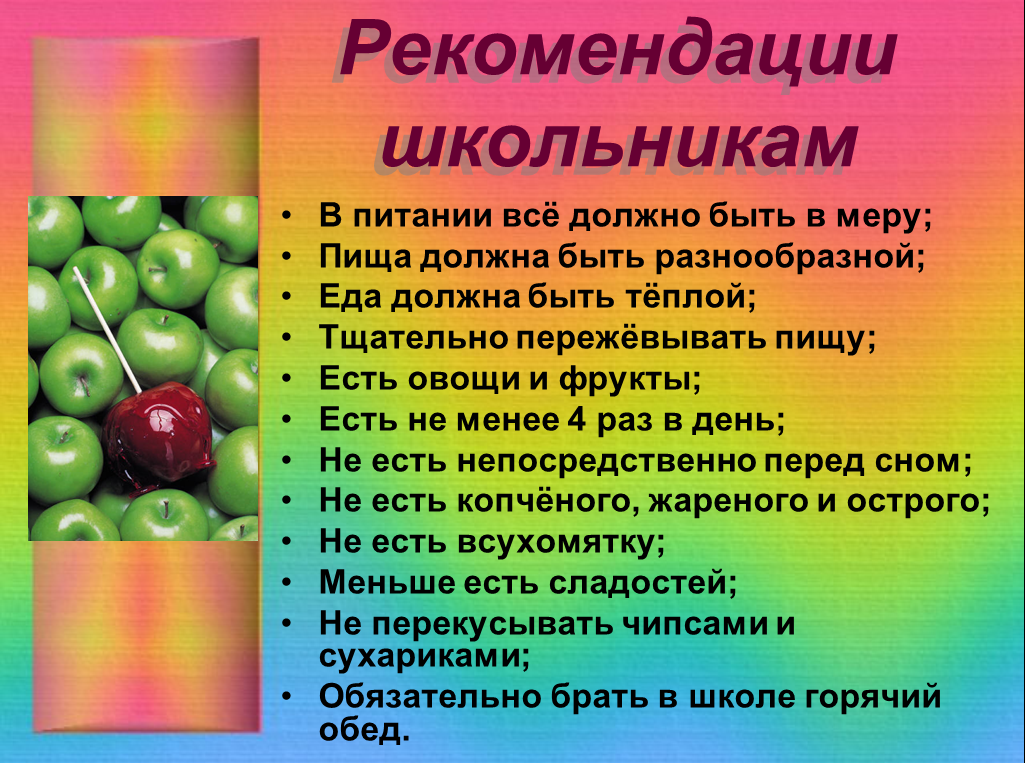 Рекомендации школьникам

• В питании всё должно быть в меру;
• Пища должна быть разнообразной;
• Еда должна быть тёплой;
• Тщательно пережёвывать пищу;
• Есть овощи и фрукты;
• Есть не менее 4 раз в день;
• Не есть непосредственно перед сном;
• Не есть копчёного, жареного и острого;
• Не есть всухомятку;
• Меньше есть сладостей;
• Не перекусывать чипсами и сухариками;
• Обязательно брать в школе горячий обед.